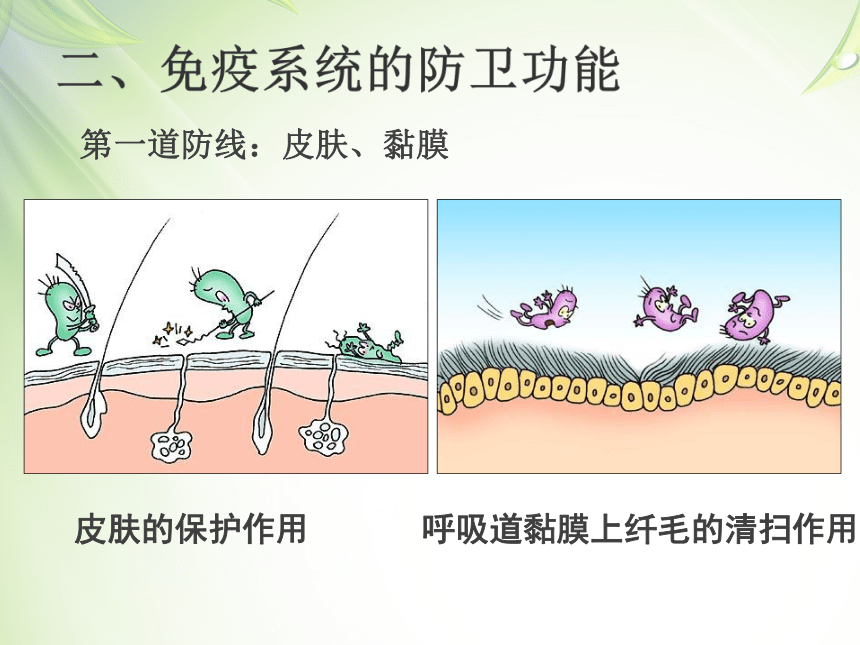 二、免疫系统的防卫功能

第一道防线：皮肤、黏膜

皮肤的保护作用

呼吸道黏膜上纤毛的清扫作用